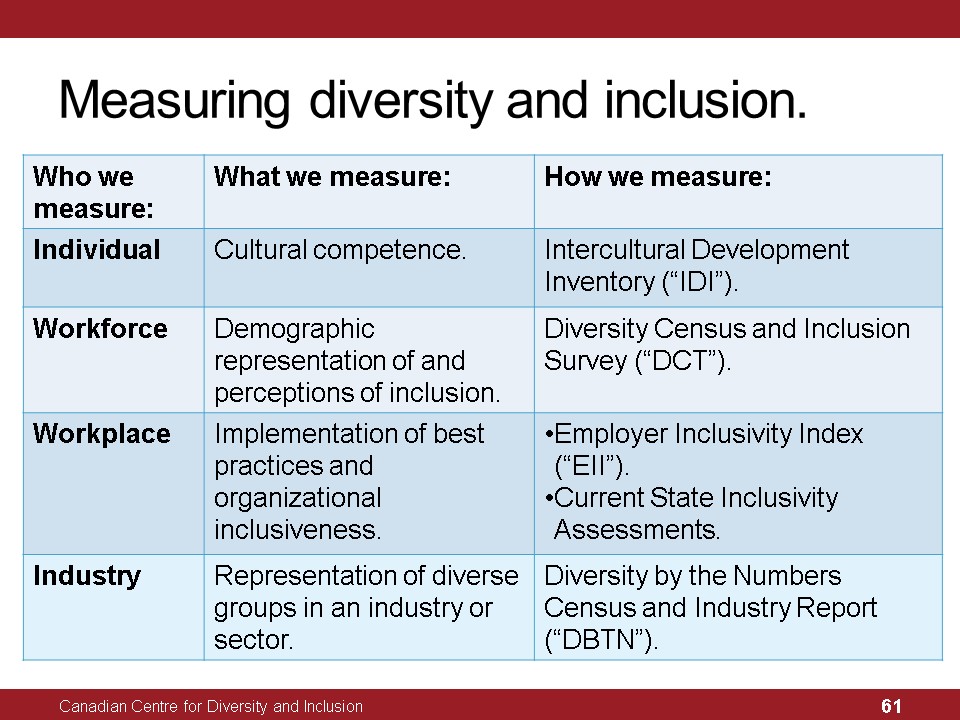 Measuring diversity and inclusion.

| Who we measure: | What we measure: | How we measure: |
|---|---|---|
| Individual | Cultural competence. | Intercultural Development Inventory (“IDI”). |
| Workforce | Demographic representation of and perceptions of inclusion. | Diversity Census and Inclusion Survey (“DCT”). |
| Workplace | Implementation of best practices and organizational inclusiveness. | •Employer Inclusivity Index (“EII”). •Current State Inclusivity Assessments. |
| Industry | Representation of diverse groups in an industry or sector. | Diversity by the Numbers Census and Industry Report (“DBTN”). |

Canadian Centre for Diversity and Inclusion

61